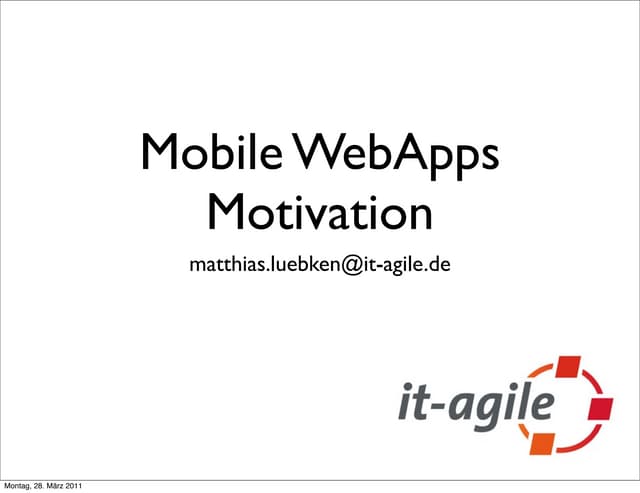 Mobile WebApps
Motivation

matthias.luebken@it-agile.de

it-agile

Montag, 28. März 2011